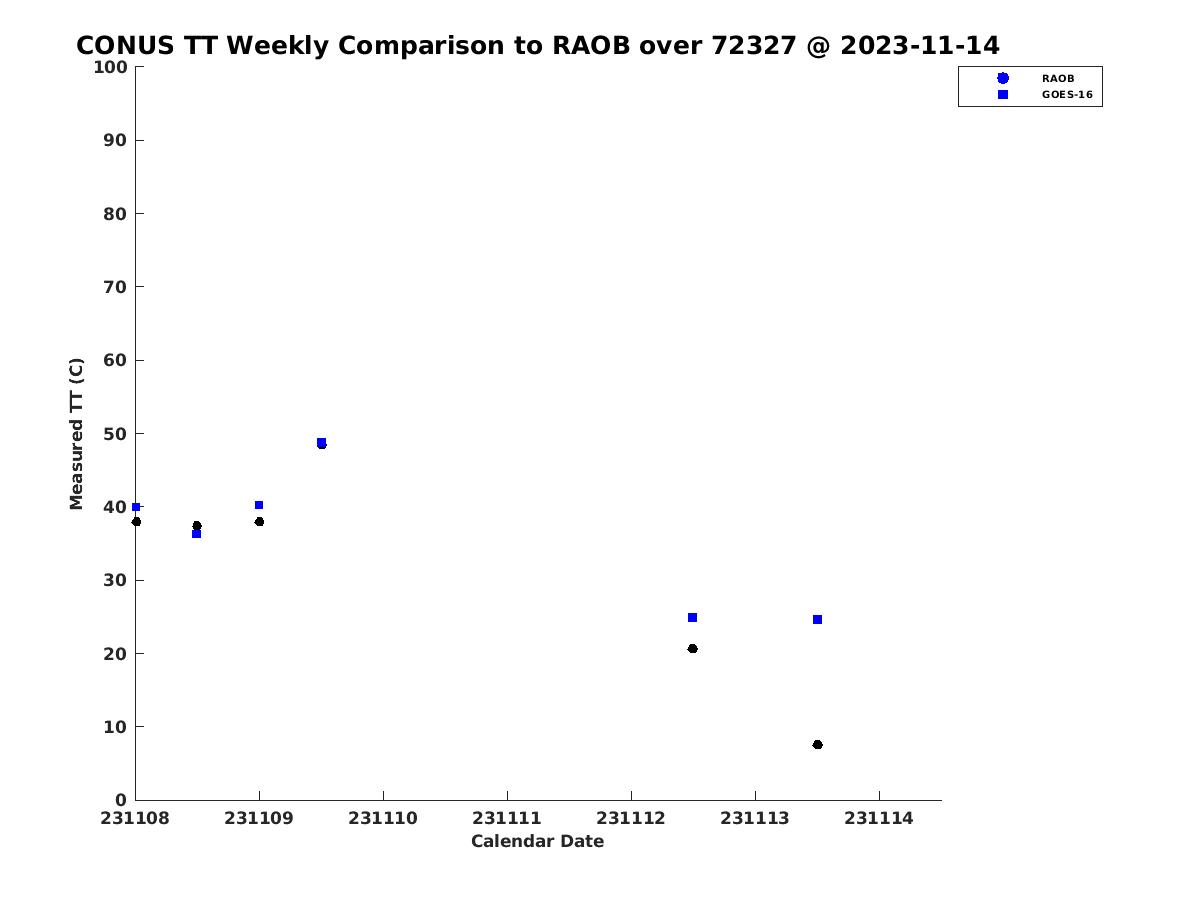 CONUS TT Weekly Comparison to RAOB over 72327 @ 2023-11-14

RAOB
GOES-16

Measured TT (C)

100
90
80
70
60
50
40
30
20
10
0

231108
231109
231110
231111
231112
231113
231114

Calendar Date